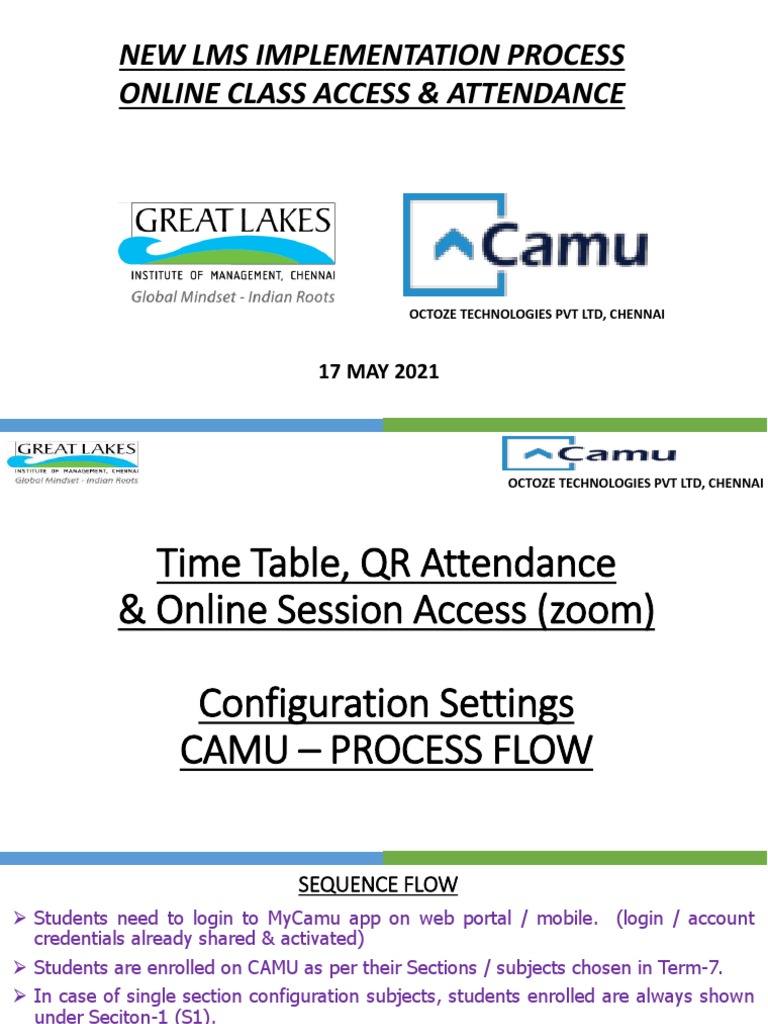 NEW LMS IMPLEMENTATION PROCESS
ONLINE CLASS ACCESS & ATTENDANCE

GREAT LAKES
INSTITUTE OF MANAGEMENT, CHENNAI
Global Mindset - Indian Roots

Camu

OCTOZE TECHNOLOGIES PVT LTD, CHENNAI

17 MAY 2021

GREAT LAKES
INSTITUTE OF MANAGEMENT, CHENNAI
Global Mindset - Indian Roots

Camu

OCTOZE TECHNOLOGIES PVT LTD, CHENNAI

Time Table, QR Attendance
& Online Session Access (zoom)

Configuration Settings
CAMU – PROCESS FLOW

SEQUENCE FLOW

➢ Students need to login to MyCamu app on web portal / mobile. (login / account credentials already shared & activated)
➢ Students are enrolled on CAMU as per their Sections / subjects chosen in Term-7.
➢ In case of single section configuration subjects, students enrolled are always shown under Seciton-1 (S1).